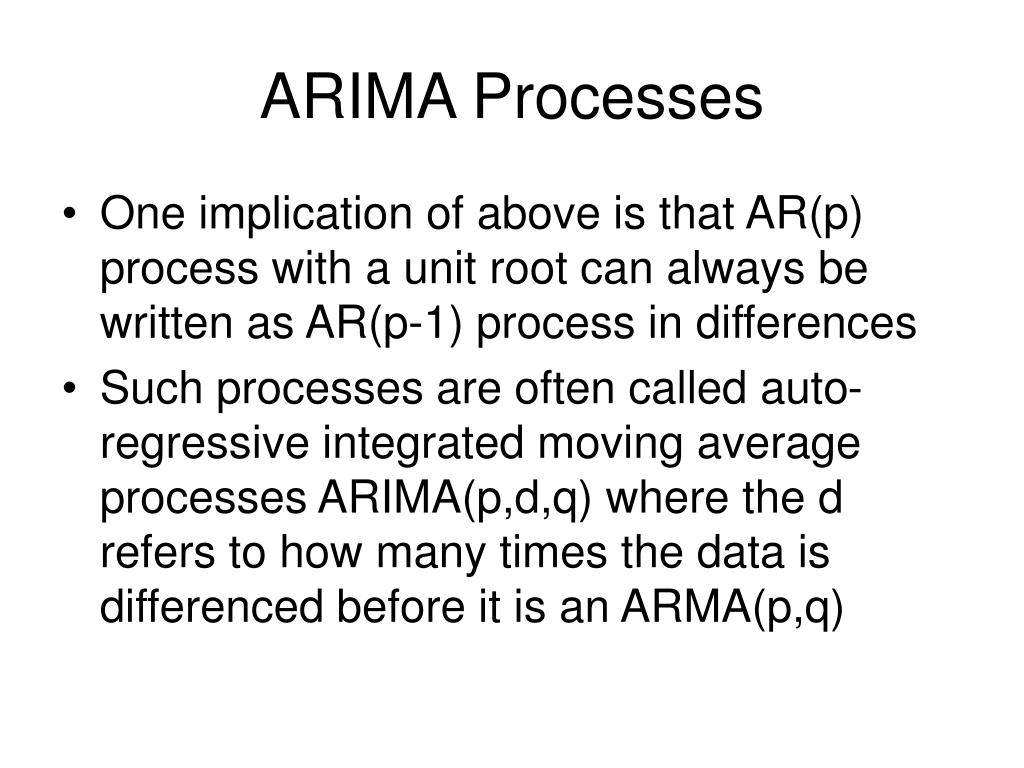 ARIMA Processes

• One implication of above is that AR(p) process with a unit root can always be written as AR(p-1) process in differences

• Such processes are often called auto-regressive integrated moving average processes ARIMA(p,d,q) where the d refers to how many times the data is differenced before it is an ARMA(p,q)